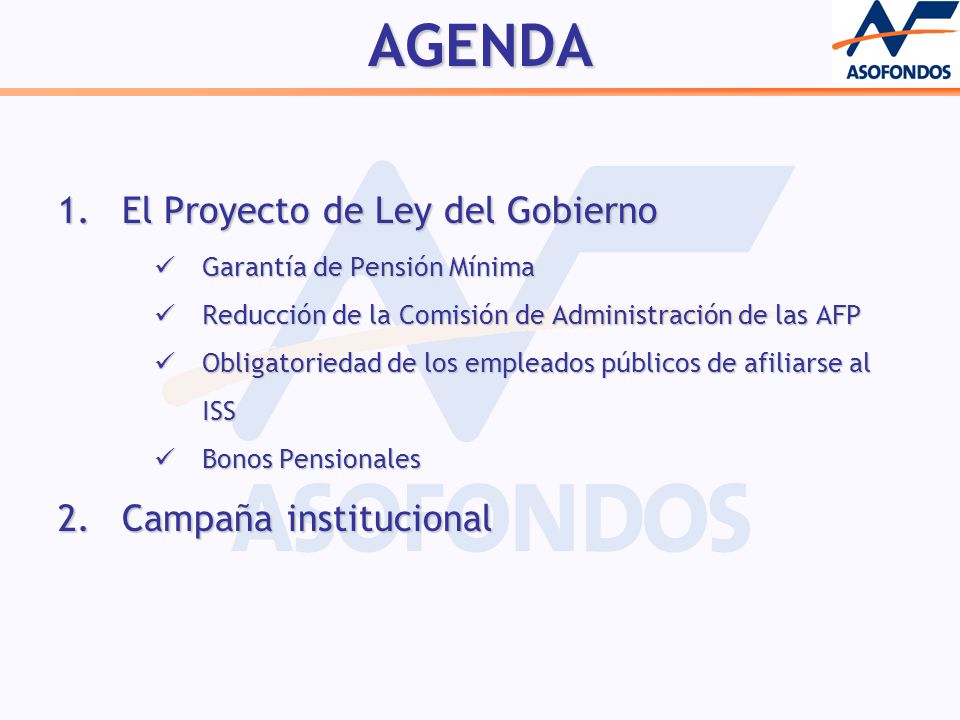 AGENDA

ASOFONDOS

1. El Proyecto de Ley del Gobierno

✓ Garantía de Pensión Mínima

✓ Reducción de la Comisión de Administración de las AFP

✓ Obligatoriedad de los empleados públicos de afiliarse al ISS

✓ Bonos Pensionales

2. Campaña institucional

ASOFONDOS